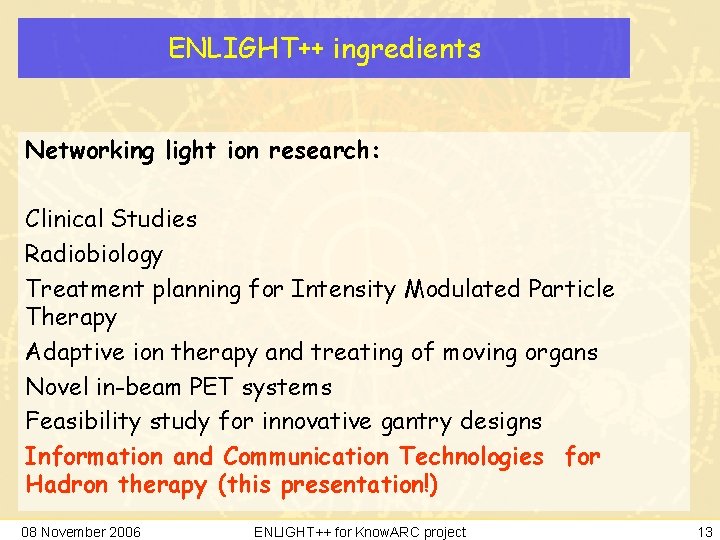 ENLIGHT++ ingredients

Networking light ion research:

Clinical Studies
Radiobiology
Treatment planning for Intensity Modulated Particle Therapy
Adaptive ion therapy and treating of moving organs
Novel in-beam PET systems
Feasibility study for innovative gantry designs
Information and Communication Technologies for Hadron therapy (this presentation!)

08 November 2006
ENLIGHT++ for KnowARC project
13